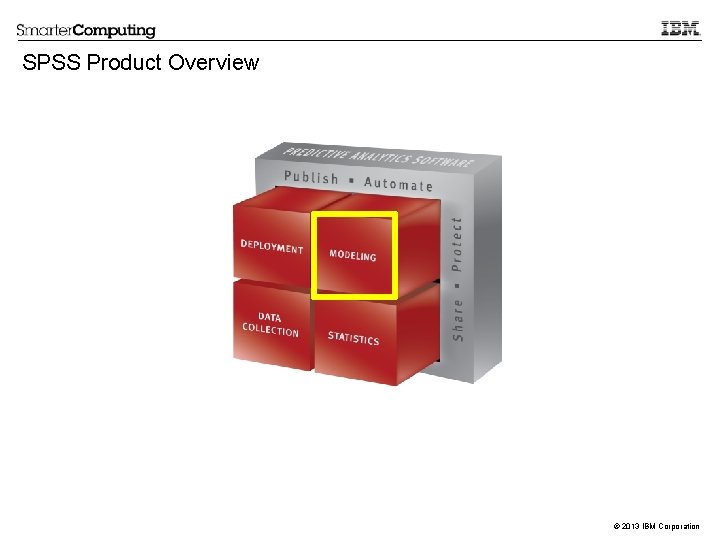 SmarterComputing

IBM

SPSS Product Overview

PREDICTIVE ANALYTICS SOFTWARE

Publish ▪ Automate

DEPLOYMENT

MODELING

DATA COLLECTION

STATISTICS

Share ▪ Protect

© 2013 IBM Corporation